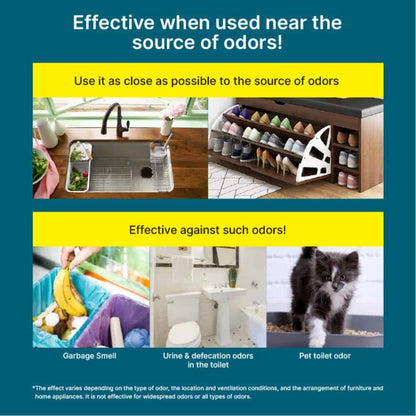 Effective when used near the source of odors!

Use it as close as possible to the source of odors

Effective against such odors!

Garbage Smell

Urine & defecation odors in the toilet

Pet toilet odor

*The effect varies depending on the type of odor, the location and ventilation conditions, and the arrangement of furniture and home appliances. It is not effective for widespread odors or all types of odors.